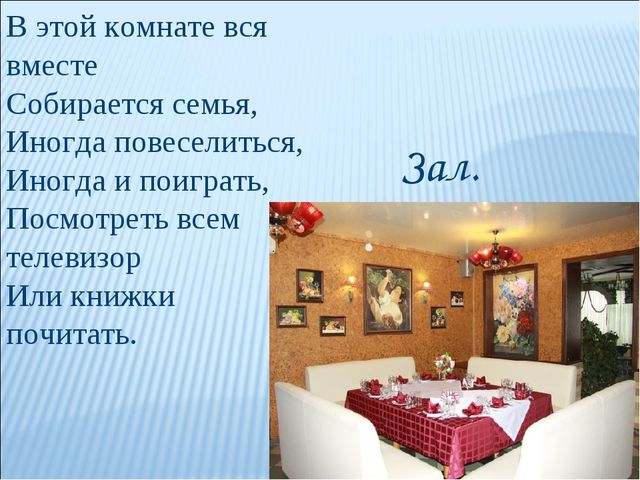 В этой комнате вся вместе
Собирается семья,
Иногда повеселиться,
Иногда и поиграть,
Посмотреть всем телевизор
Или книжки почитать.

Зал.